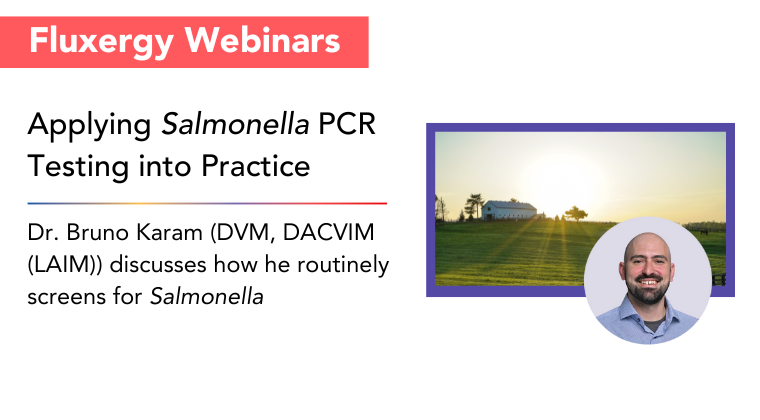 Fluxergy Webinars

Applying Salmonella PCR Testing into Practice

Dr. Bruno Karam (DVM, DACVIM (LAIM)) discusses how he routinely screens for Salmonella